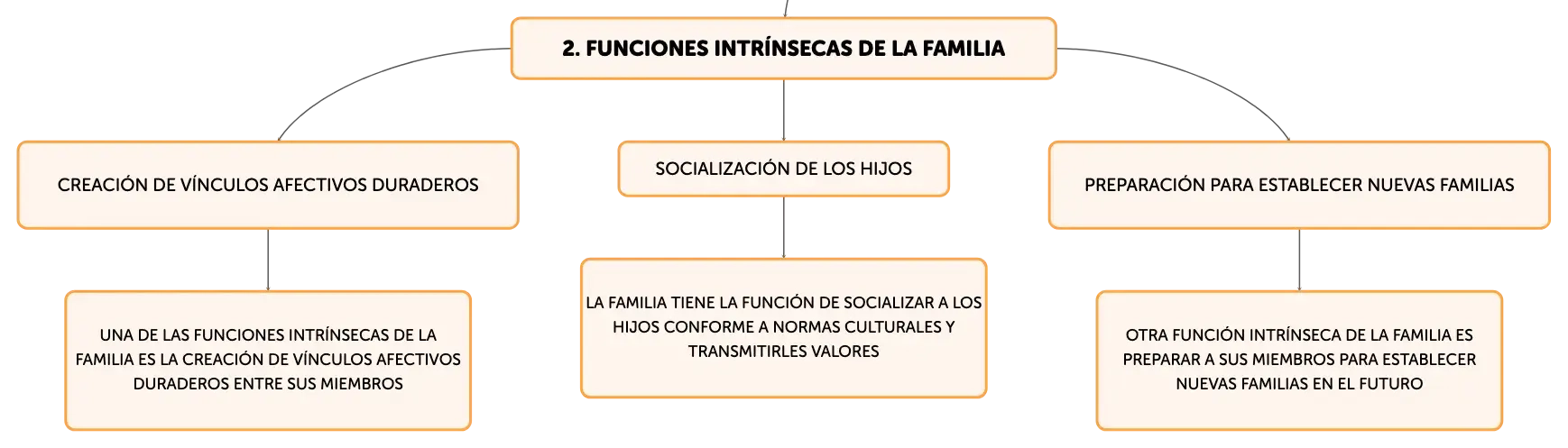 2. FUNCIONES INTRÍNSECAS DE LA FAMILIA

CREACIÓN DE VÍNCULOS AFECTIVOS DURADEROS

UNA DE LAS FUNCIONES INTRÍNSECAS DE LA FAMILIA ES LA CREACIÓN DE VÍNCULOS AFECTIVOS DURADEROS ENTRE SUS MIEMBROS

SOCIALIZACIÓN DE LOS HIJOS

LA FAMILIA TIENE LA FUNCIÓN DE SOCIALIZAR A LOS HIJOS CONFORME A NORMAS CULTURALES Y TRANSMITIRLES VALORES

PREPARACIÓN PARA ESTABLECER NUEVAS FAMILIAS

OTRA FUNCIÓN INTRÍNSECA DE LA FAMILIA ES PREPARAR A SUS MIEMBROS PARA ESTABLECER NUEVAS FAMILIAS EN EL FUTURO